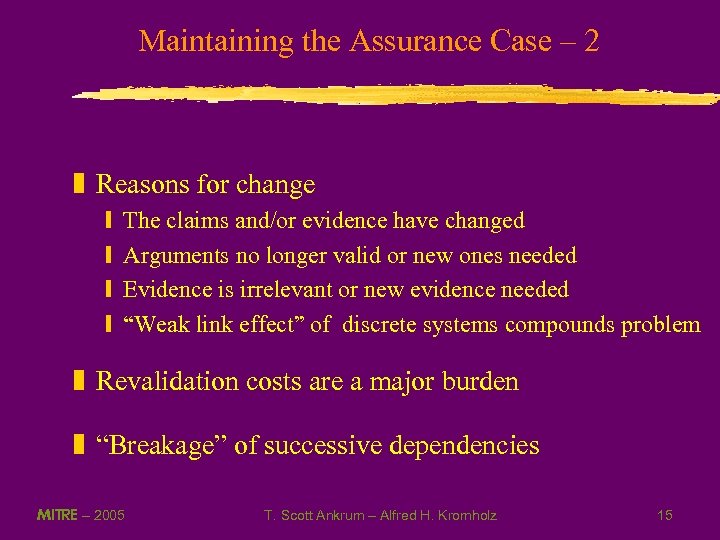 Maintaining the Assurance Case – 2

Reasons for change

The claims and/or evidence have changed

Arguments no longer valid or new ones needed

Evidence is irrelevant or new evidence needed

“Weak link effect” of discrete systems compounds problem

Revalidation costs are a major burden

“Breakage” of successive dependencies

MITRE – 2005 T. Scott Ankrum – Alfred H. Kromholz 15